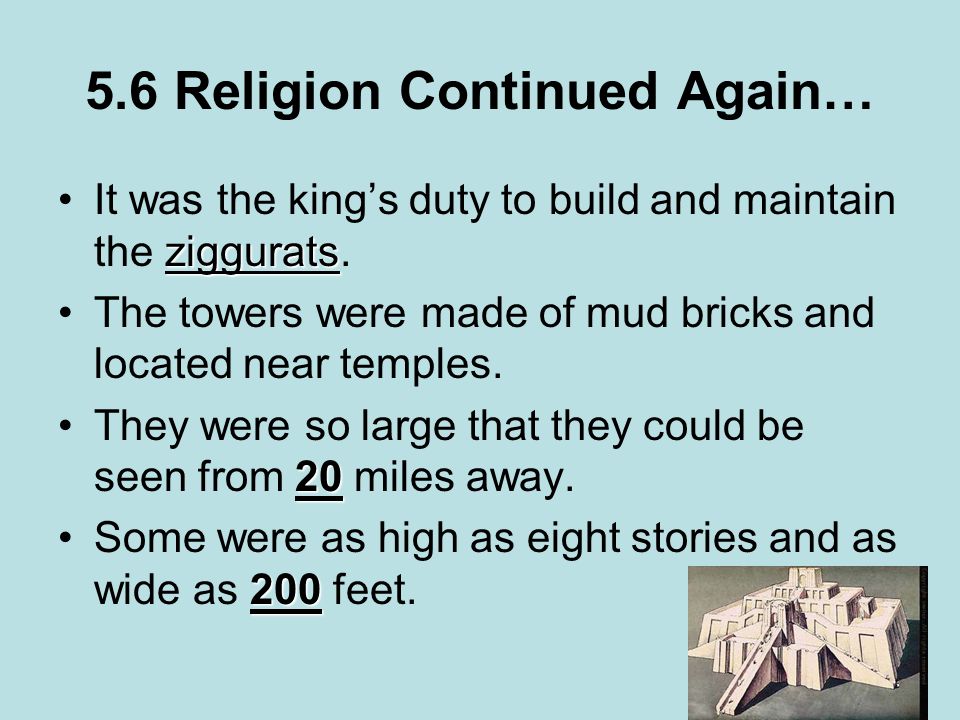 5.6 Religion Continued Again…

• It was the king’s duty to build and maintain the ziggurats.
• The towers were made of mud bricks and located near temples.
• They were so large that they could be seen from 20 miles away.
• Some were as high as eight stories and as wide as 200 feet.